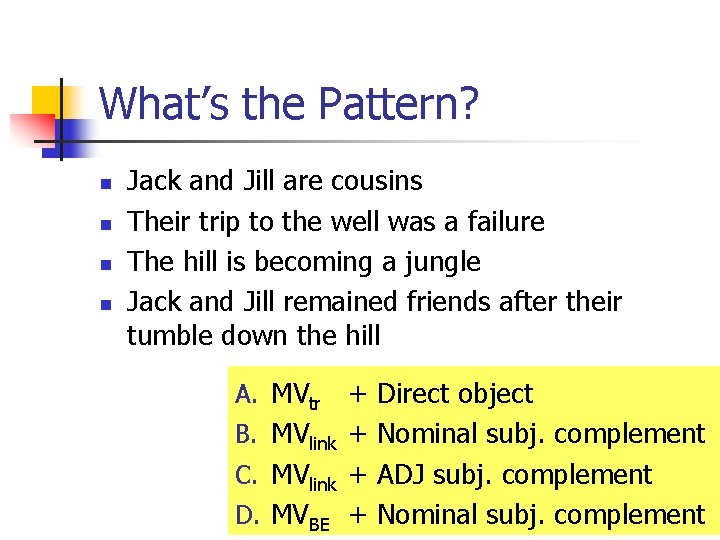 What's the Pattern?

- Jack and Jill are cousins
- Their trip to the well was a failure
- The hill is becoming a jungle
- Jack and Jill remained friends after their tumble down the hill

A. $MV_{tr}$ + Direct object
B. $MV_{link}$ + Nominal subj. complement
C. $MV_{link}$ + ADJ subj. complement
D. $MV_{BE}$ + Nominal subj. complement